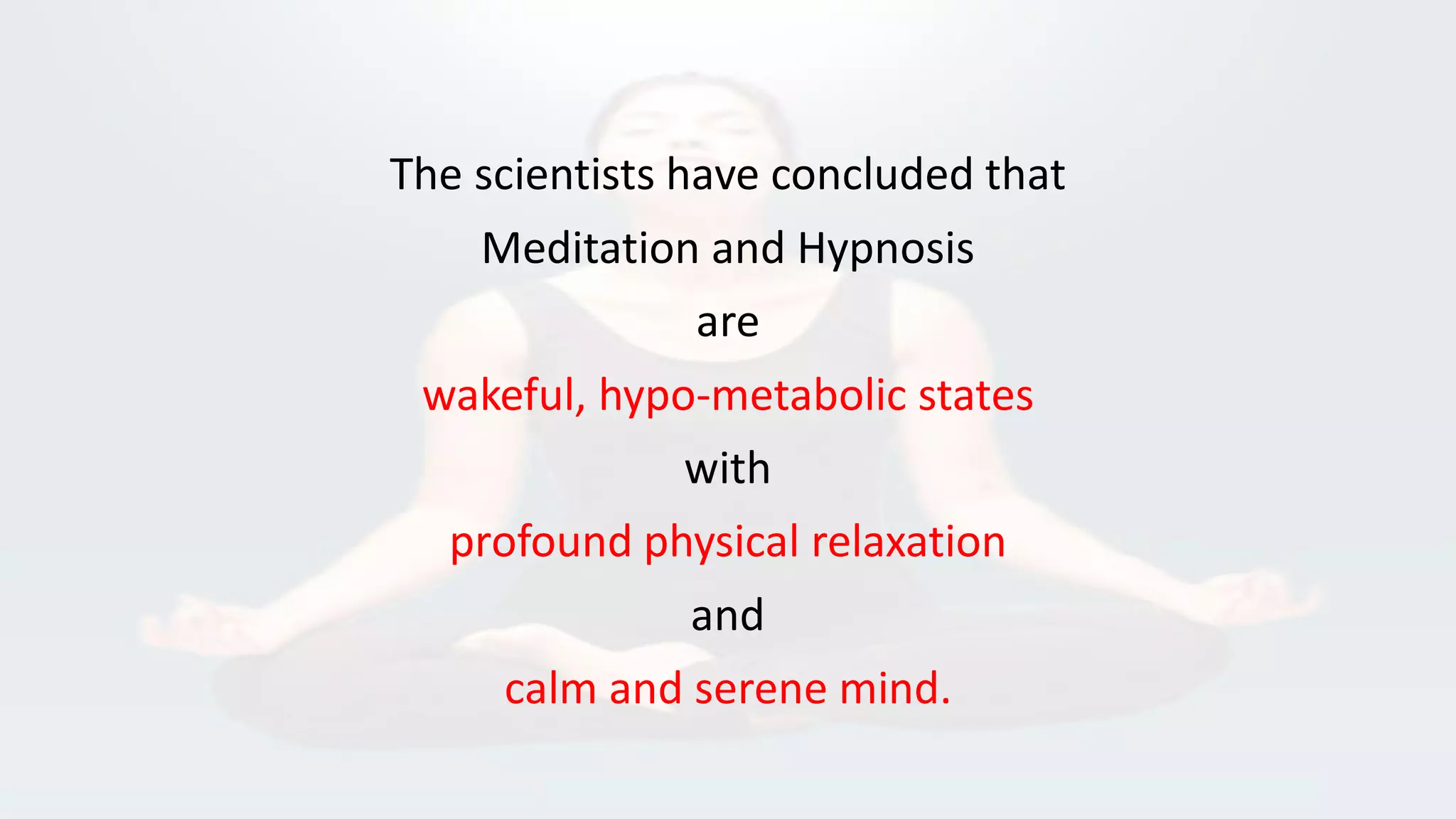 The scientists have concluded that
Meditation and Hypnosis
are
wakeful, hypo-metabolic states
with
profound physical relaxation
and
calm and serene mind.